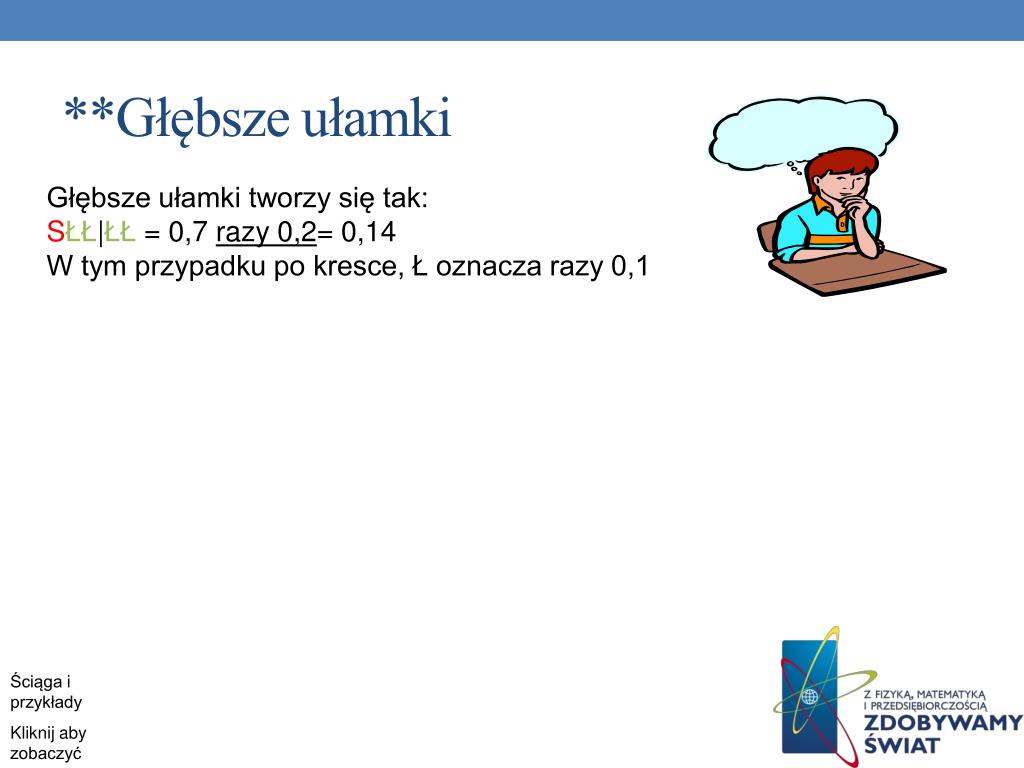 **Głębsze ułamki

Głębsze ułamki tworzy się tak:
SŁŁ|ŁŁ = 0,7 razy 0,2= 0,14
W tym przypadku po kresce, Ł oznacza razy 0,1

Ściąga i przykłady

Kliknij aby zobaczyć

Z FIZYKĄ, MATEMATYKĄ I PRZEDSIĘBIORCZOŚCIĄ
ZDOBYWAMY ŚWIAT